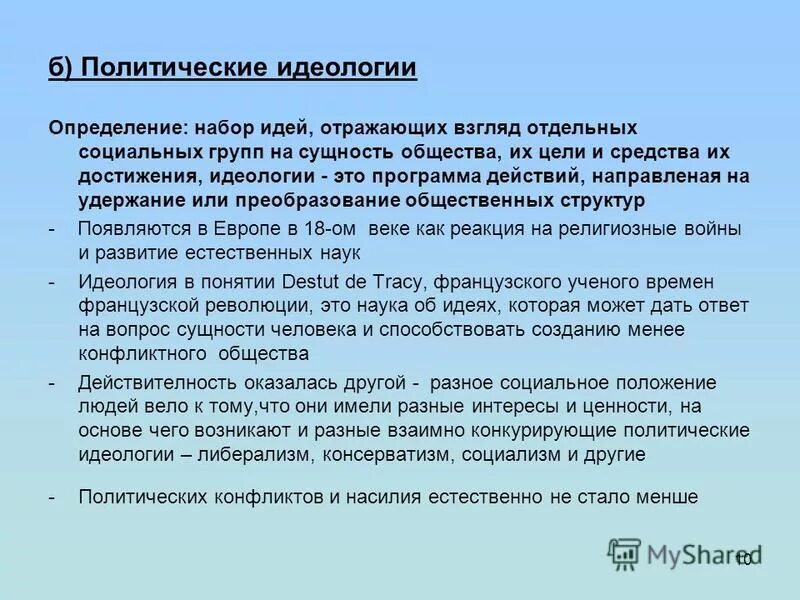 б) Политические идеологии

Определение: набор идей, отражающих взгляд отдельных социальных групп на сущность общества, их цели и средства их достижения, идеологии - это программа действий, направленая на удержание или преобразование общественных структур

- Появляются в Европе в 18-ом веке как реакция на религиозные войны и развитие естественных наук

- Идеология в понятии Destut de Tracy, французского ученого времен французской революции, это наука об идеях, которая может дать ответ на вопрос сущности человека и способствовать созданию менее конфликтного общества

- Действителность оказалась другой - разное социальное положение людей вело к тому,что они имели разные интересы и ценности, на основе чего возникают и разные взаимно конкурирующие политические идеологии – либерализм, консерватизм, социализм и другие

- Политических конфликтов и насилия естественно не стало менше

MyShared

10